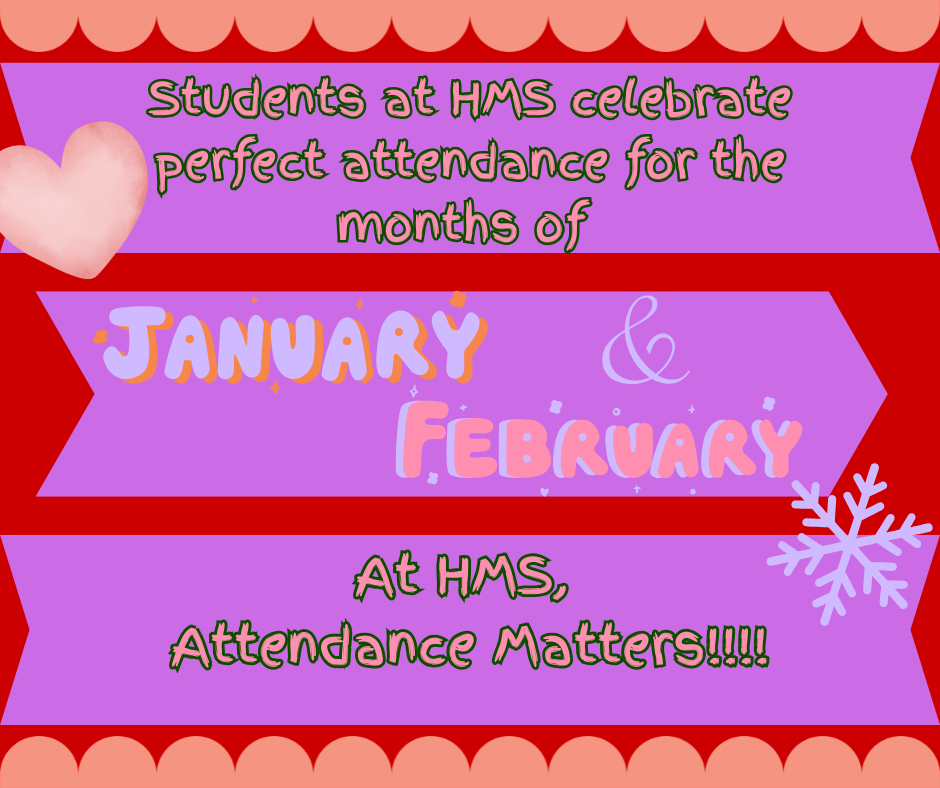 Students at HMS celebrate perfect attendance for the months of

JANUARY & FEBRUARY

At HMS,
Attendance Matters!!!!